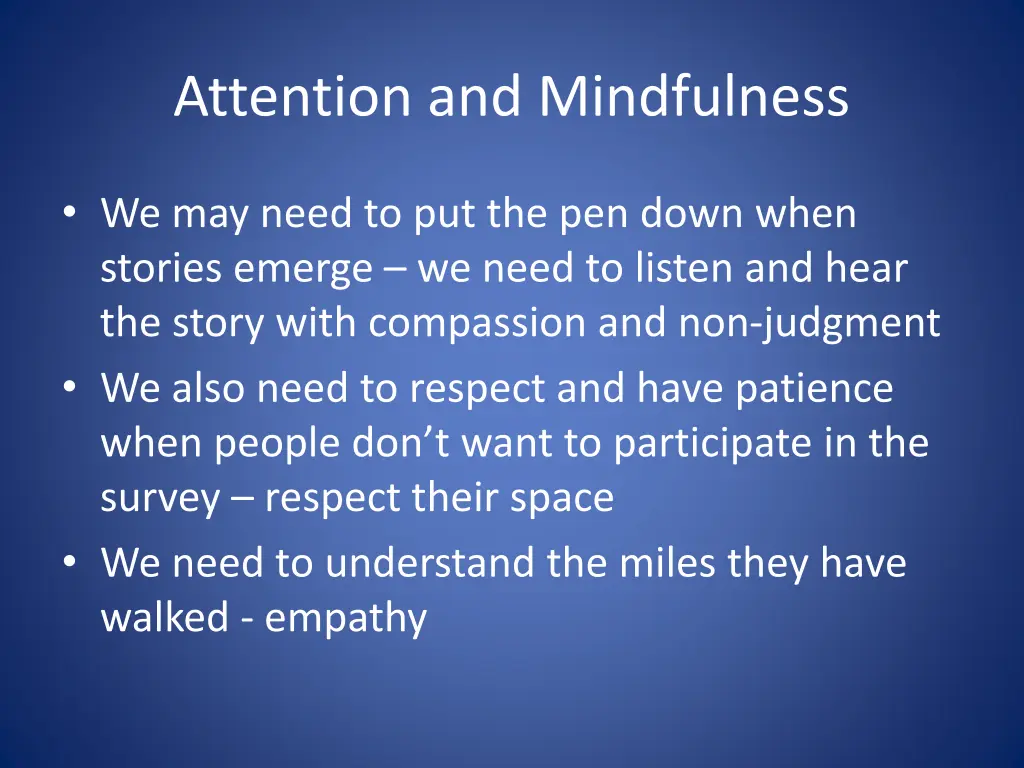 Attention and Mindfulness

• We may need to put the pen down when stories emerge – we need to listen and hear the story with compassion and non-judgment
• We also need to respect and have patience when people don’t want to participate in the survey – respect their space
• We need to understand the miles they have walked - empathy